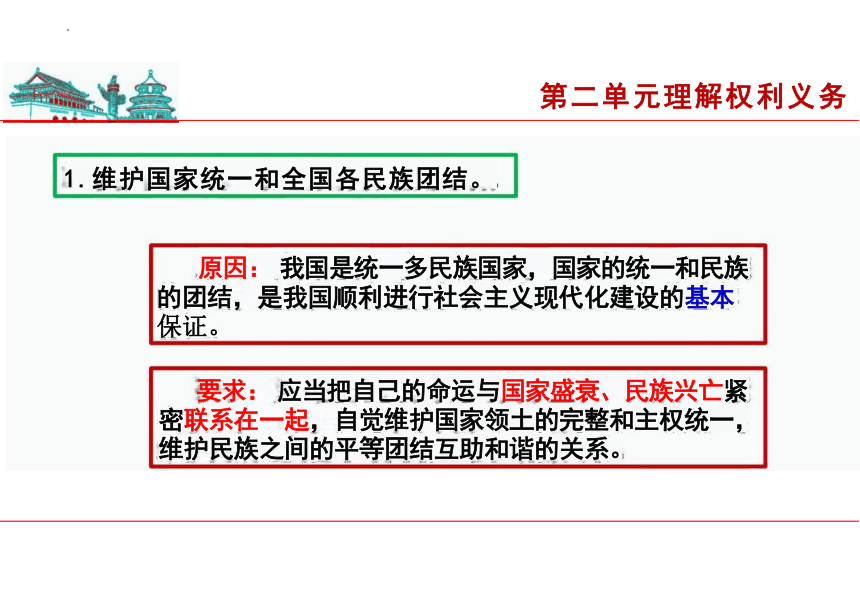 第二单元理解权利义务

1. 维护国家统一和全国各民族团结。

原因：我国是统一多民族国家，国家的统一和民族的团结，是我国顺利进行社会主义现代化建设的基本保证。

要求：应当把自己的命运与国家盛衰、民族兴亡紧密联系在一起，自觉维护国家领土的完整和主权统一，维护民族之间的平等团结互助和谐的关系。